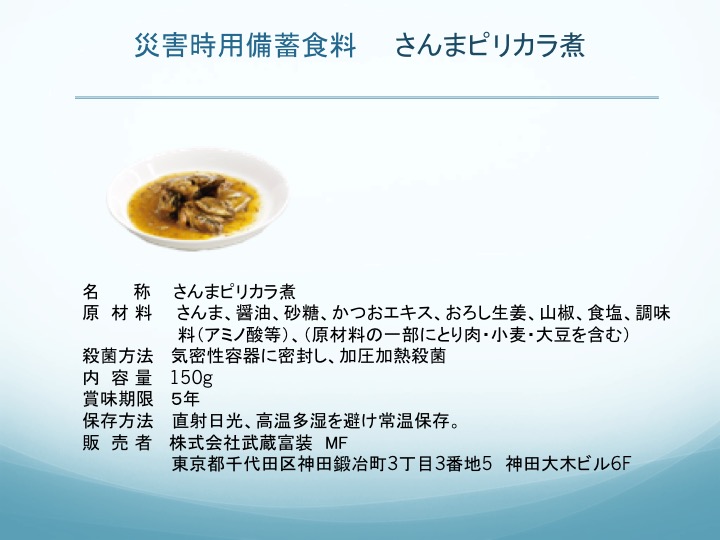 災害時用備蓄食料　　さんまピリカラ煮

名　　称　さんまピリカラ煮
原 材 料　さんま、醤油、砂糖、かつおエキス、おろし生姜、山椒、食塩、調味料(アミノ酸等)、(原材料の一部にとり肉・小麦・大豆を含む)
殺菌方法　気密性容器に密封し、加圧加熱殺菌
内 容 量　150g
賞味期限　5年
保存方法　直射日光、高温多湿を避け常温保存。
販 売 者　株式会社武蔵富装　MF
東京都千代田区神田鍛冶町3丁目3番地5　神田大木ビル6F